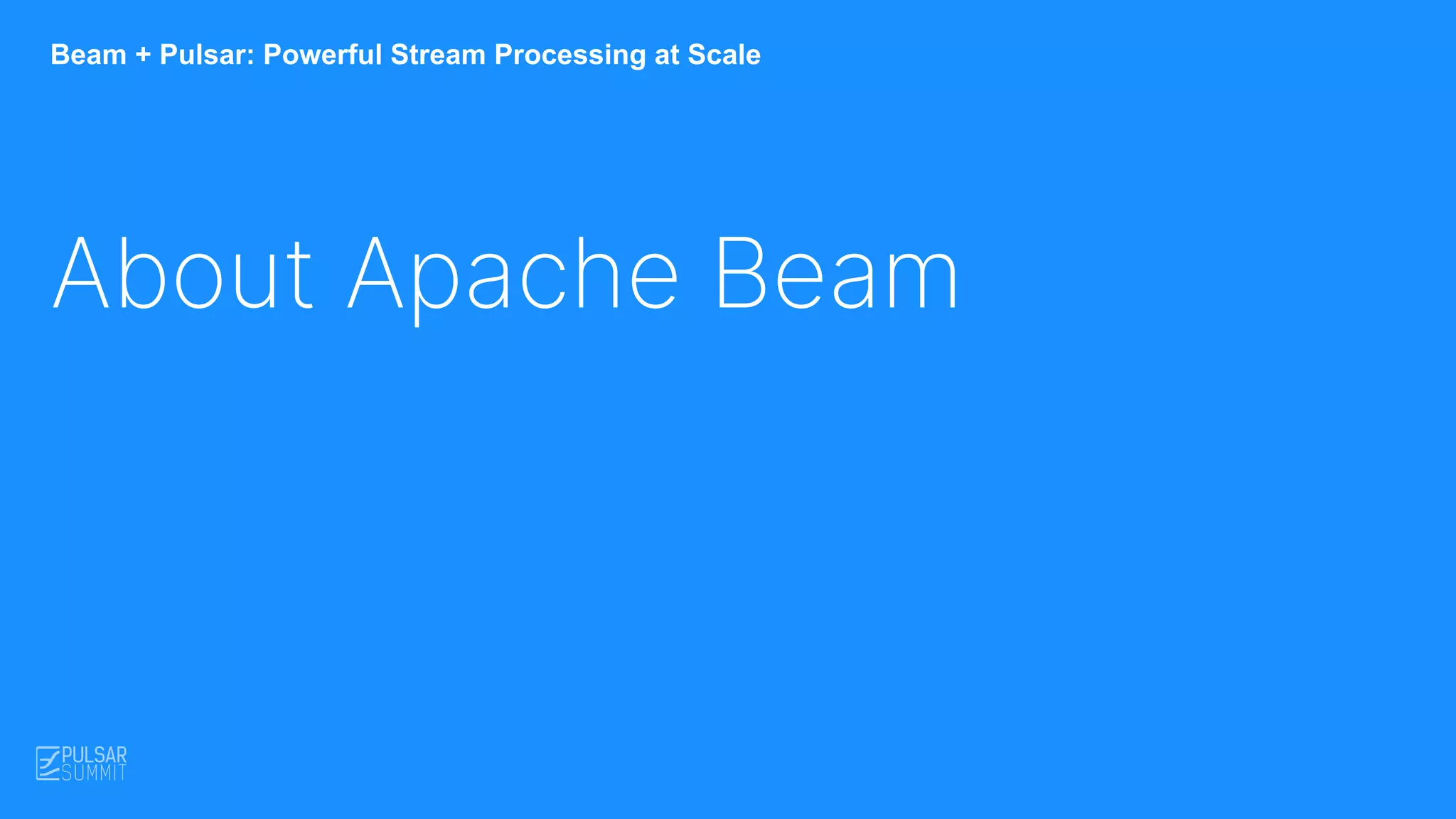 Beam + Pulsar: Powerful Stream Processing at Scale

About Apache Beam

PULSAR SUMMIT